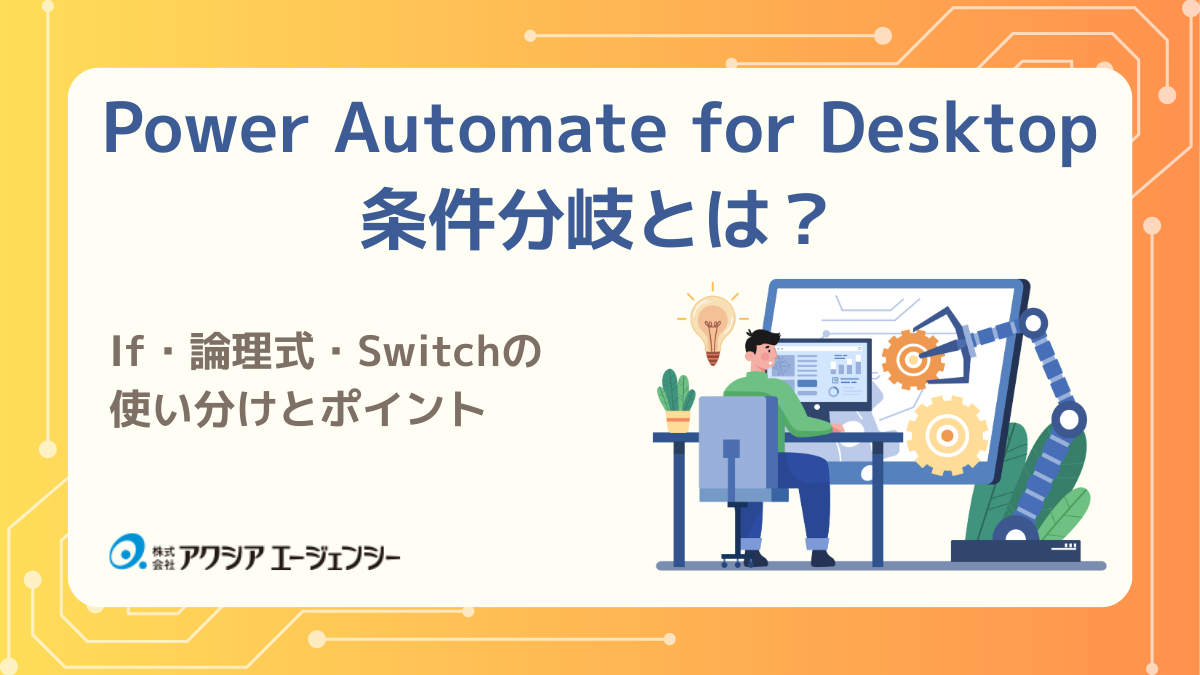 Power Automate for Desktop
条件分岐とは？

If・論理式・Switchの
使い分けとポイント

株式会社 アクシア エージェンシー